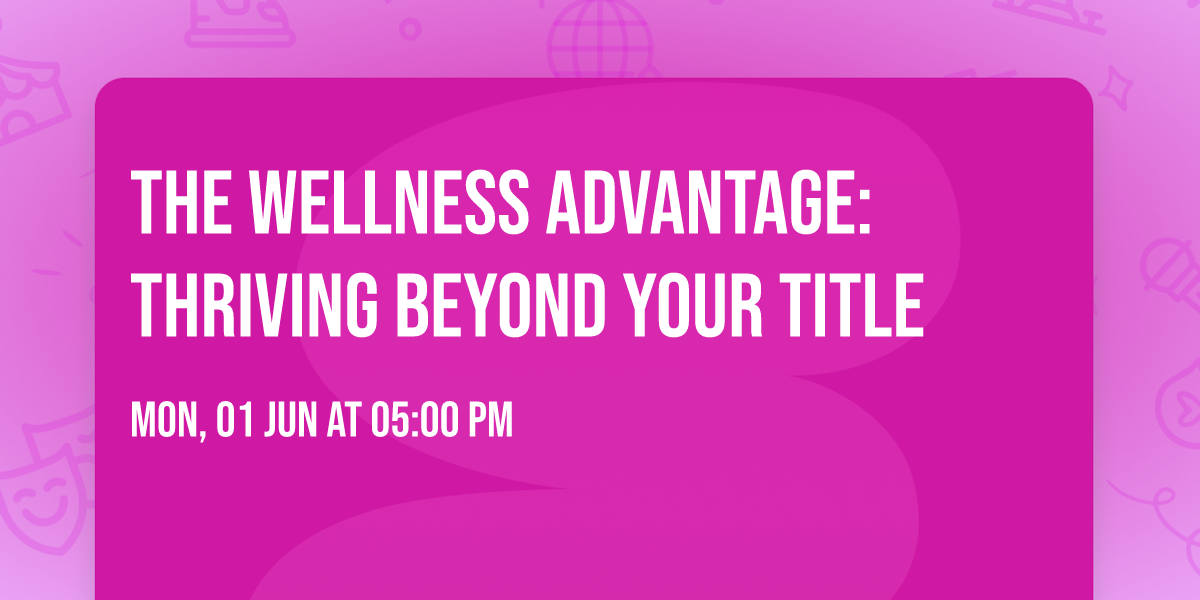 THE WELLNESS ADVANTAGE: THRIVING BEYOND YOUR TITLE

MON, 01 JUN AT 05:00 PM